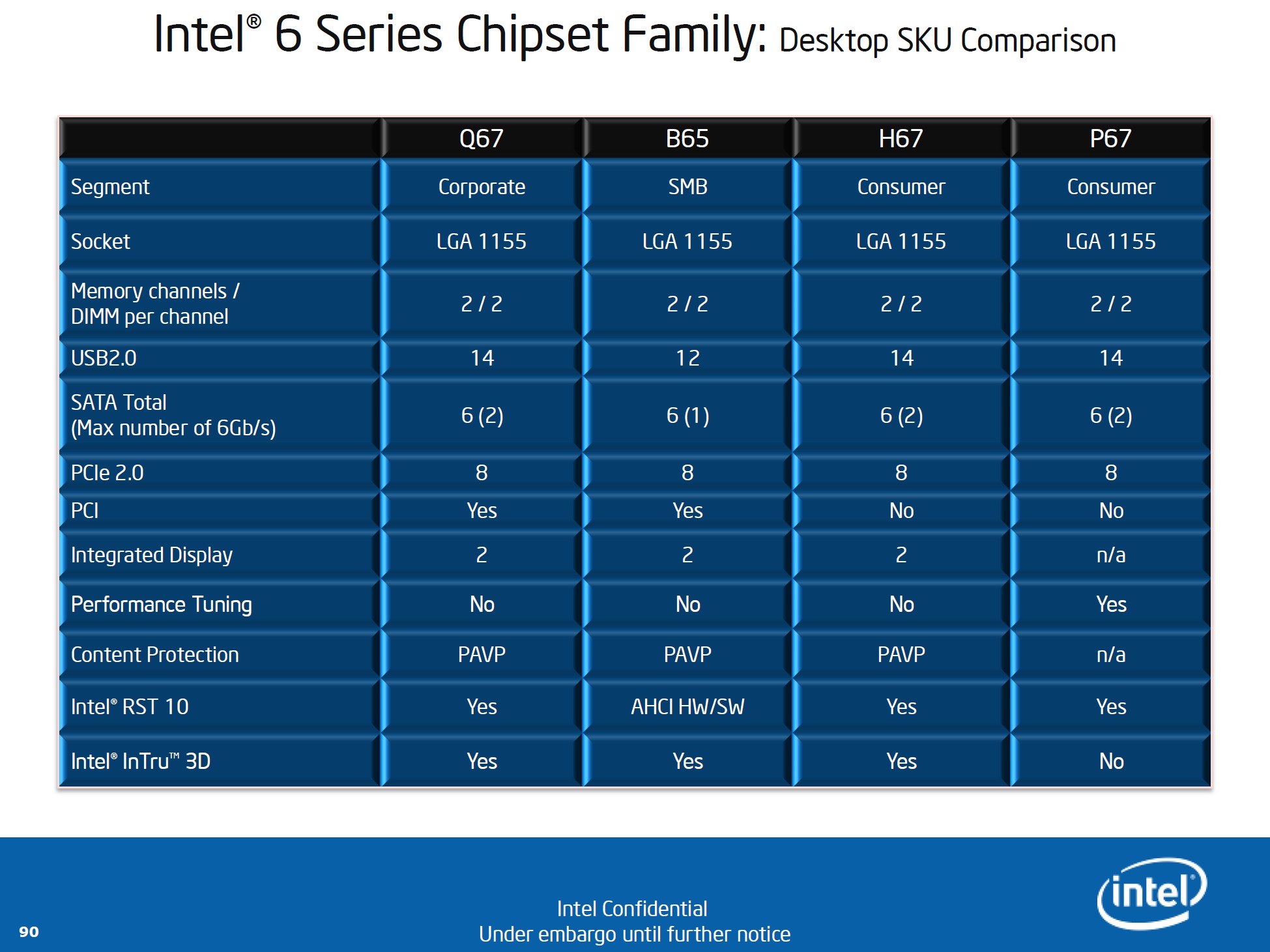 Intel® 6 Series Chipset Family: Desktop SKU Comparison

| | Q67 | B65 | H67 | P67 |
|---|---|---|---|---|
| Segment | Corporate | SMB | Consumer | Consumer |
| Socket | LGA 1155 | LGA 1155 | LGA 1155 | LGA 1155 |
| Memory channels / DIMM per channel | 2 / 2 | 2 / 2 | 2 / 2 | 2 / 2 |
| USB2.0 | 14 | 12 | 14 | 14 |
| SATA Total (Max number of 6Gb/s) | 6 (2) | 6 (1) | 6 (2) | 6 (2) |
| PCIe 2.0 | 8 | 8 | 8 | 8 |
| PCI | Yes | Yes | No | No |
| Integrated Display | 2 | 2 | 2 | n/a |
| Performance Tuning | No | No | No | Yes |
| Content Protection | PAVP | PAVP | PAVP | n/a |
| Intel® RST 10 | Yes | AHCI HW/SW | Yes | Yes |
| Intel® InTru™ 3D | Yes | Yes | Yes | No |

90

Intel Confidential
Under embargo until further notice

intel